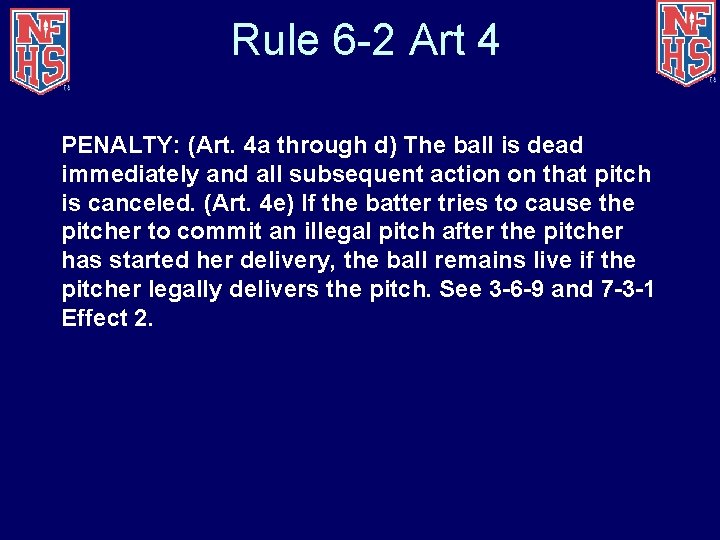 NFHS

Rule 6-2 Art 4

NFHS

PENALTY: (Art. 4a through d) The ball is dead immediately and all subsequent action on that pitch is canceled. (Art. 4e) If the batter tries to cause the pitcher to commit an illegal pitch after the pitcher has started her delivery, the ball remains live if the pitcher legally delivers the pitch. See 3-6-9 and 7-3-1 Effect 2.